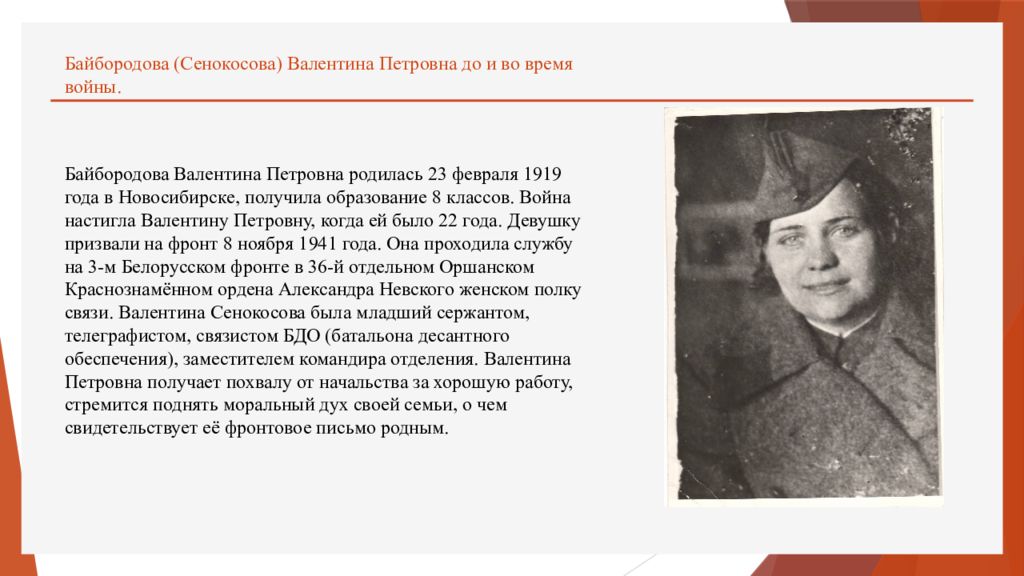 Байбородова (Сенокосова) Валентина Петровна до и во время войны.

Байбородова Валентина Петровна родилась 23 февраля 1919 года в Новосибирске, получила образование 8 классов. Война настигла Валентину Петровну, когда ей было 22 года. Девушку призвали на фронт 8 ноября 1941 года. Она проходила службу на 3-м Белорусском фронте в 36-й отдельном Оршанском Краснознамённом ордена Александра Невского женском полку связи. Валентина Сенокосова была младший сержантом, телеграфистом, связистом БДО (батальона десантного обеспечения), заместителем командира отделения. Валентина Петровна получает похвалу от начальства за хорошую работу, стремится поднять моральный дух своей семьи, о чем свидетельствует её фронтовое письмо родным.